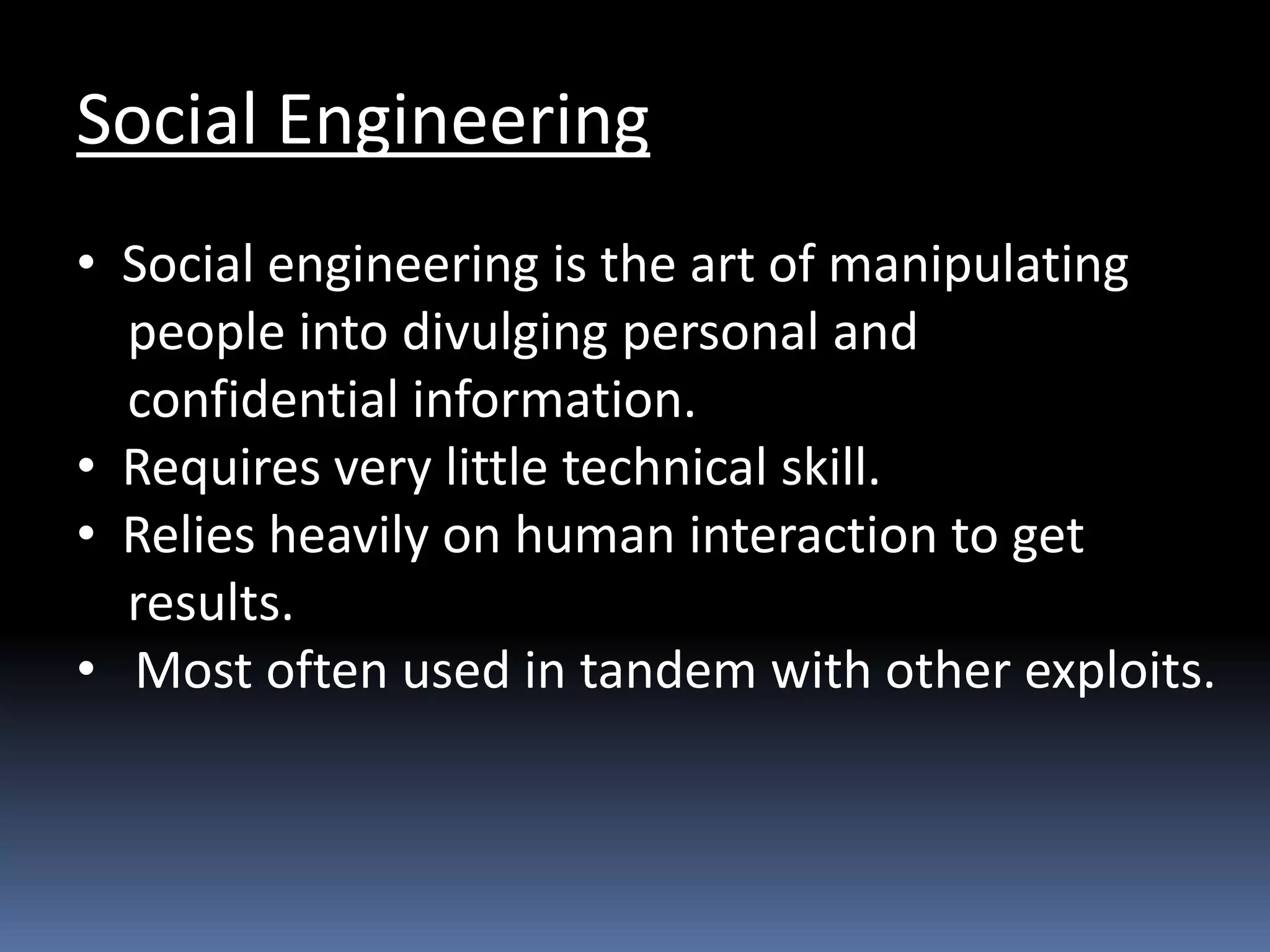 Social Engineering

• Social engineering is the art of manipulating people into divulging personal and confidential information.
• Requires very little technical skill.
• Relies heavily on human interaction to get results.
• Most often used in tandem with other exploits.